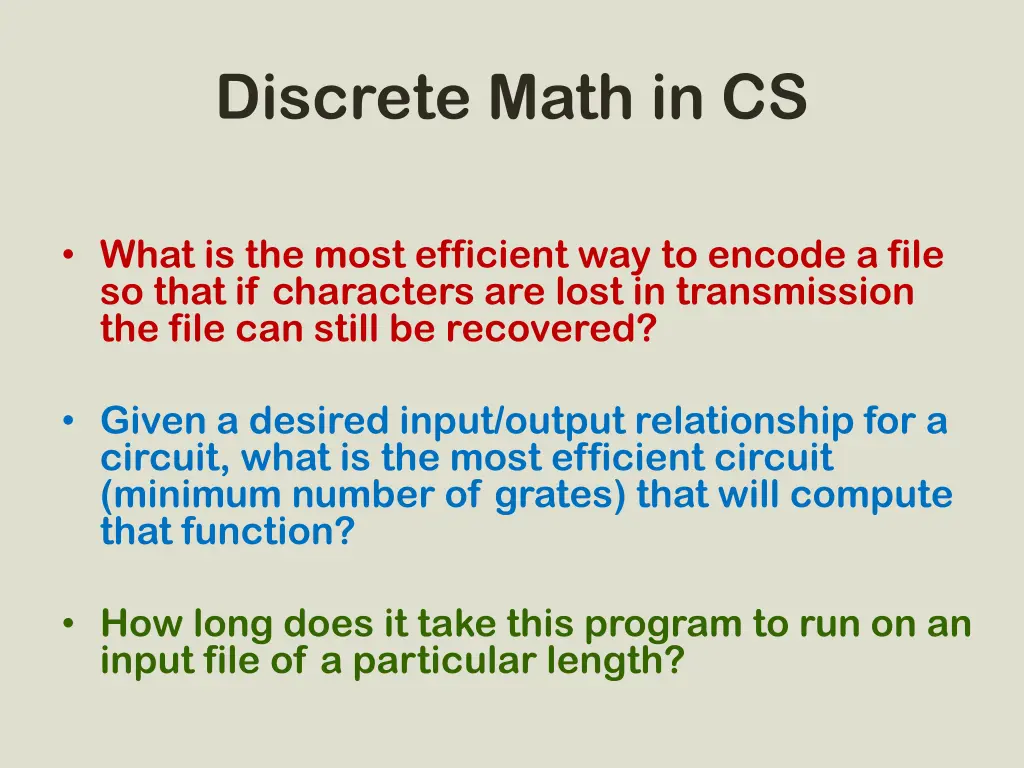 Discrete Math in CS

• What is the most efficient way to encode a file so that if characters are lost in transmission the file can still be recovered?

• Given a desired input/output relationship for a circuit, what is the most efficient circuit (minimum number of grates) that will compute that function?

• How long does it take this program to run on an input file of a particular length?